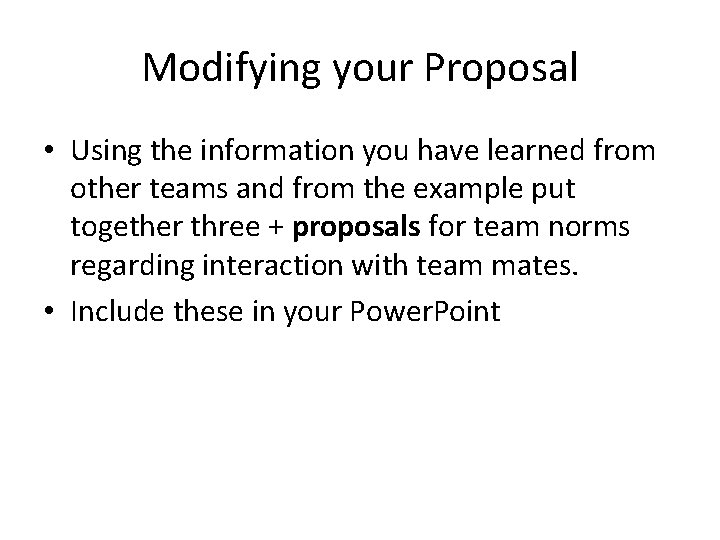 Modifying your Proposal

• Using the information you have learned from other teams and from the example put together three + **proposals** for team norms regarding interaction with team mates.

• Include these in your PowerPoint